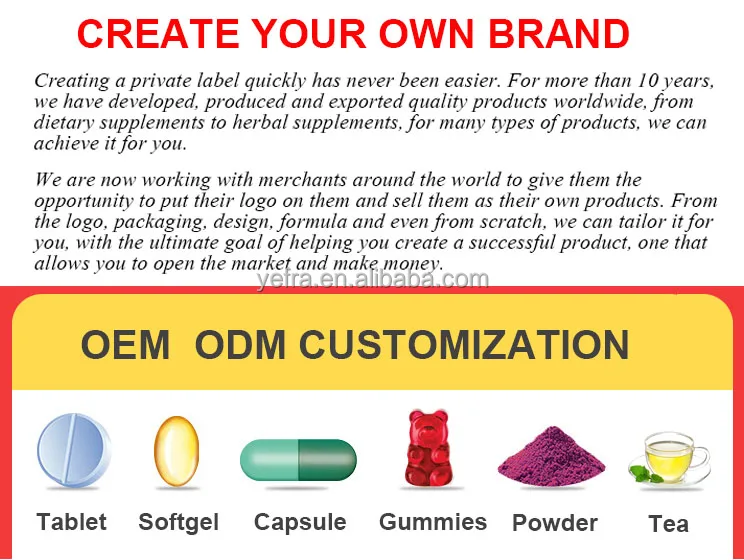 CREATE YOUR OWN BRAND

Creating a private label quickly has never been easier. For more than 10 years, we have developed, produced and exported quality products worldwide, from dietary supplements to herbal supplements, for many types of products, we can achieve it for you.

We are now working with merchants around the world to give them the opportunity to put their logo on them and sell them as their own products. From the logo, packaging, design, formula and even from scratch, we can tailor it for you, with the ultimate goal of helping you create a successful product, one that allows you to open the market and make money.

yefra.en.alibaba.com

OEM ODM CUSTOMIZATION

Tablet Softgel Capsule Gummies Powder Tea